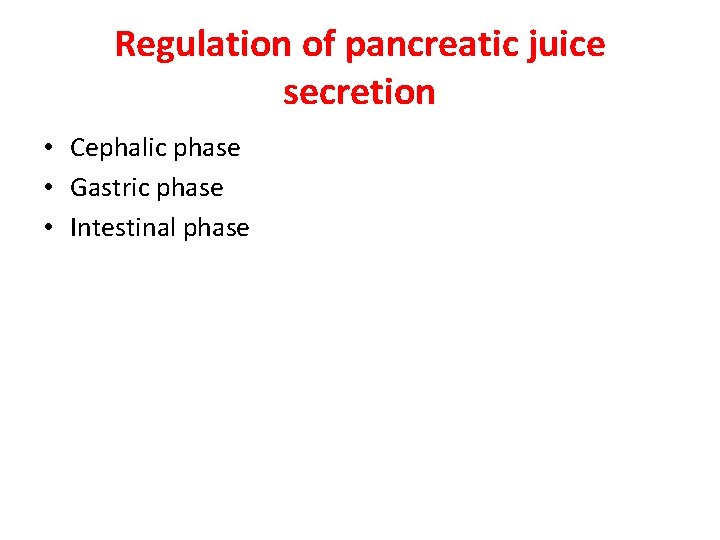 Regulation of pancreatic juice secretion

• Cephalic phase
• Gastric phase
• Intestinal phase